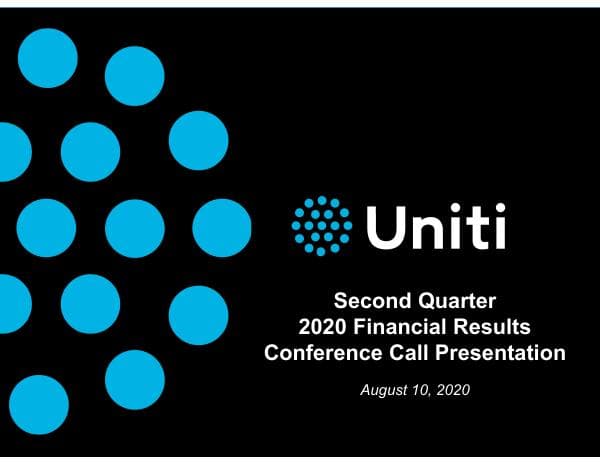 Uniti

Second Quarter
2020 Financial Results
Conference Call Presentation

August 10, 2020